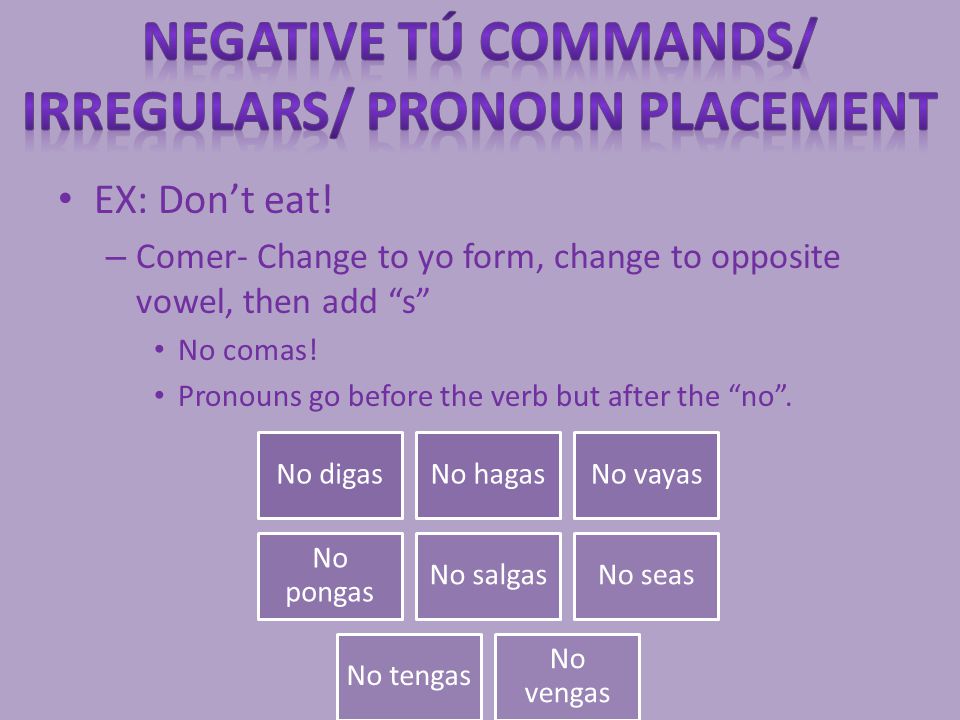 NEGATIVE TÚ COMMANDS/ IRREGULARS/ PRONOUN PLACEMENT

• EX: Don't eat!
– Comer- Change to yo form, change to opposite vowel, then add "s"
• No comas!
• Pronouns go before the verb but after the "no".

No digas
No hagas
No vayas
No pongas
No salgas
No seas
No tengas
No vengas